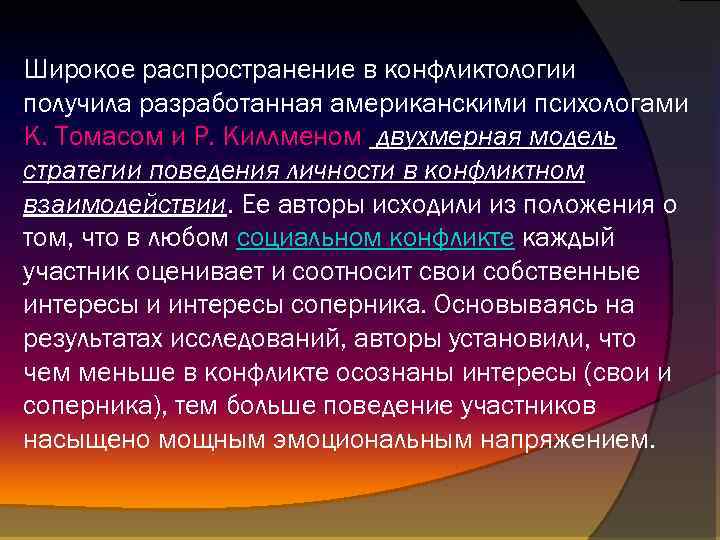 Широкое распространение в конфликтологии получила разработанная американскими психологами К. Томасом и Р. Киллменом двухмерная модель стратегии поведения личности в конфликтном взаимодействии. Ее авторы исходили из положения о том, что в любом социальном конфликте каждый участник оценивает и соотносит свои собственные интересы и интересы соперника. Основываясь на результатах исследований, авторы установили, что чем меньше в конфликте осознаны интересы (свои и соперника), тем больше поведение участников насыщено мощным эмоциональным напряжением.